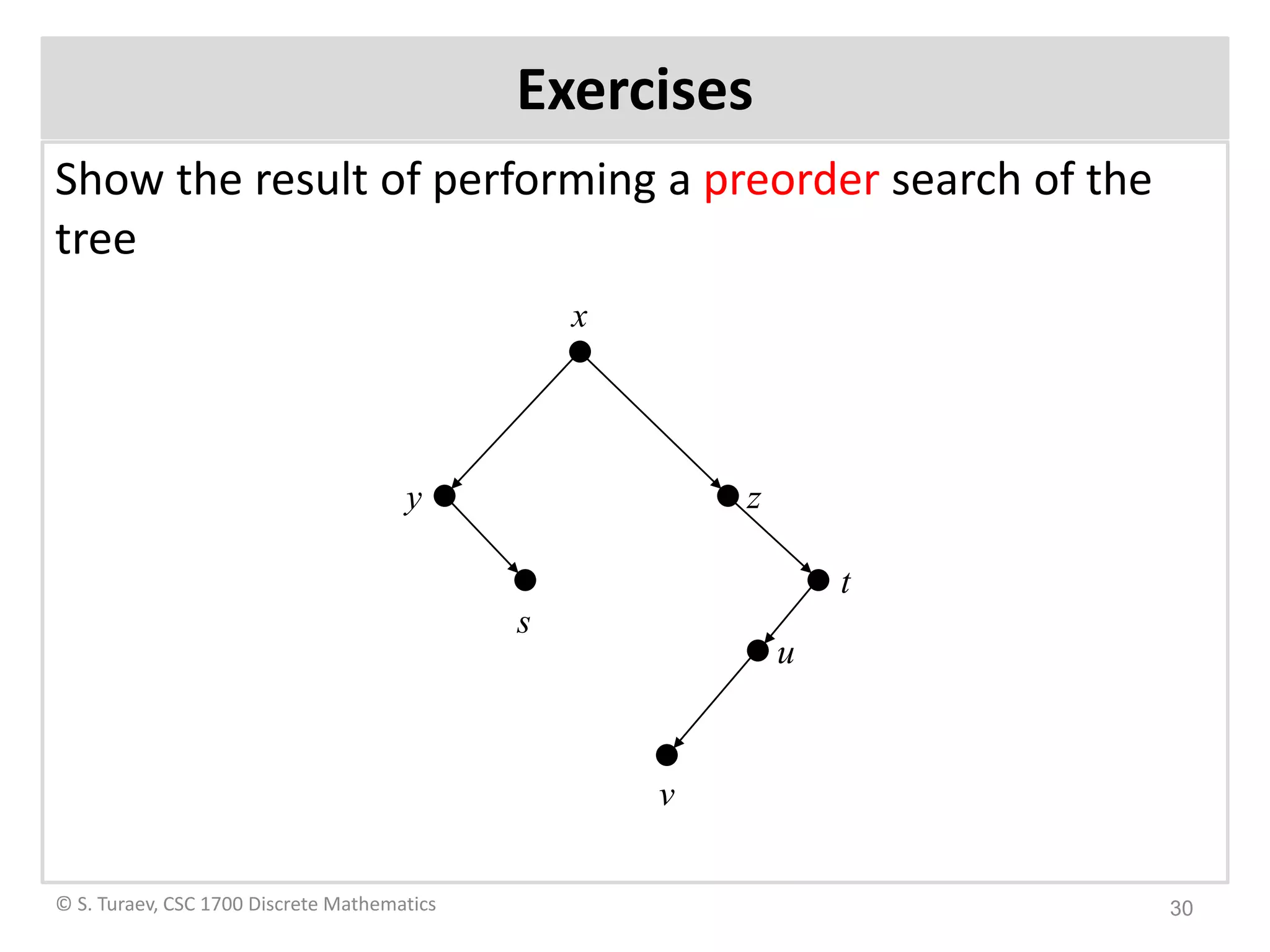 Exercises

Show the result of performing a preorder search of the tree

$x$

$y$

$z$

$s$

$t$

$u$

$v$

© S. Turaev, CSC 1700 Discrete Mathematics

30